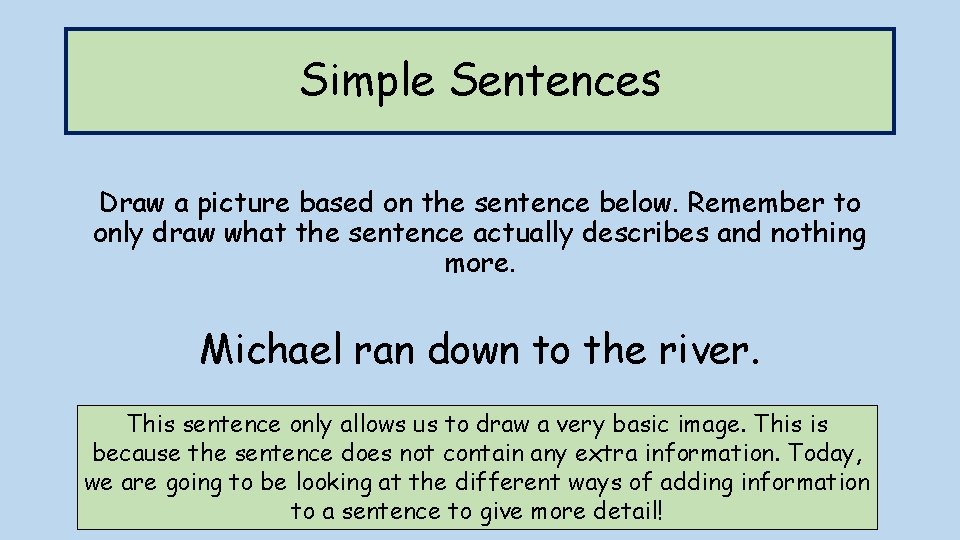 Simple Sentences

Draw a picture based on the sentence below. Remember to only draw what the sentence actually describes and nothing more.

Michael ran down to the river.

This sentence only allows us to draw a very basic image. This is because the sentence does not contain any extra information. Today, we are going to be looking at the different ways of adding information to a sentence to give more detail!